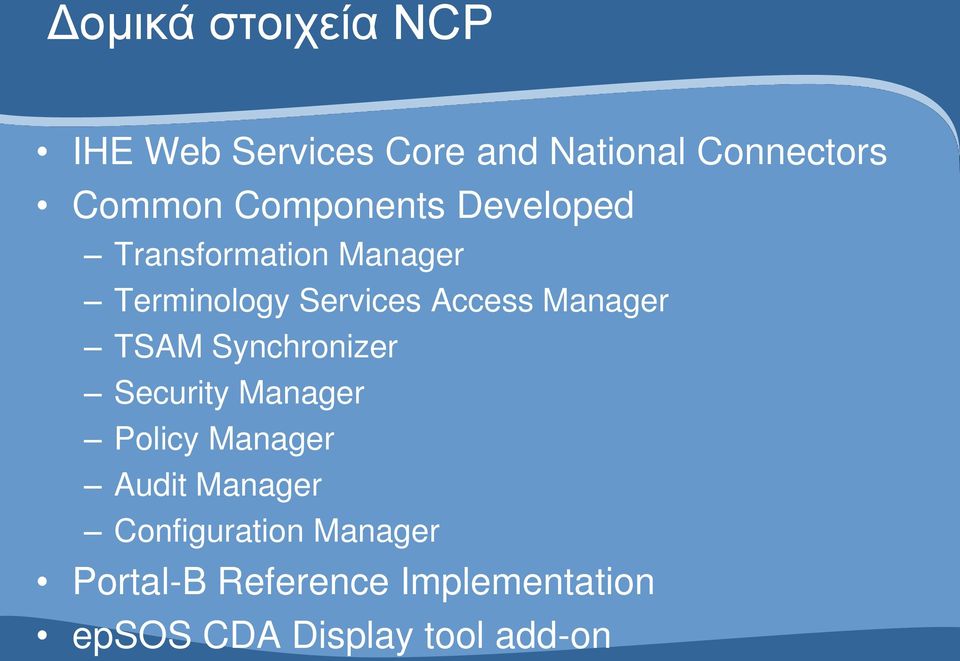 Δομικά στοιχεία NCP

• IHE Web Services Core and National Connectors
• Common Components Developed
– Transformation Manager
– Terminology Services Access Manager
– TSAM Synchronizer
– Security Manager
– Policy Manager
– Audit Manager
– Configuration Manager
• Portal-B Reference Implementation
• epSOS CDA Display tool add-on